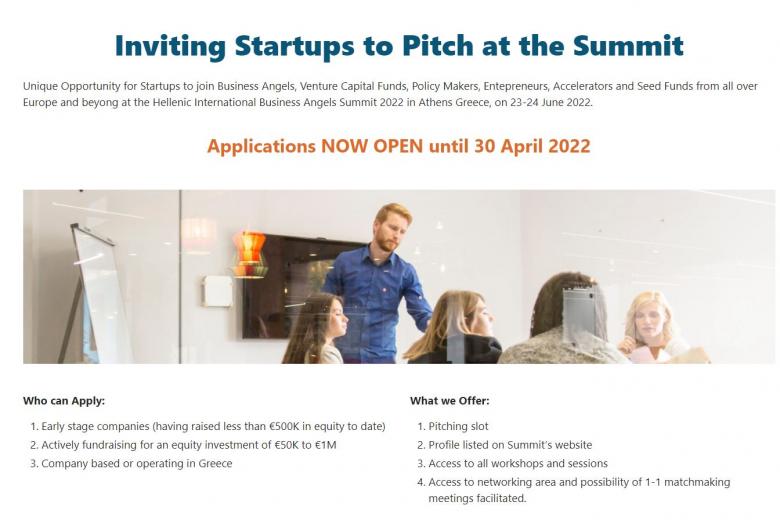 Inviting Startups to Pitch at the Summit

Unique Opportunity for Startups to join Business Angels, Venture Capital Funds, Policy Makers, Entepreneurs, Accelerators and Seed Funds from all over Europe and beyong at the Hellenic International Business Angels Summit 2022 in Athens Greece, on 23-24 June 2022.

Applications NOW OPEN until 30 April 2022

Who can Apply:

1. Early stage companies (having raised less than €500K in equity to date)
2. Actively fundraising for an equity investment of €50K to €1M
3. Company based or operating in Greece

What we Offer:

1. Pitching slot
2. Profile listed on Summit's website
3. Access to all workshops and sessions
4. Access to networking area and possibility of 1-1 matchmaking meetings facilitated.